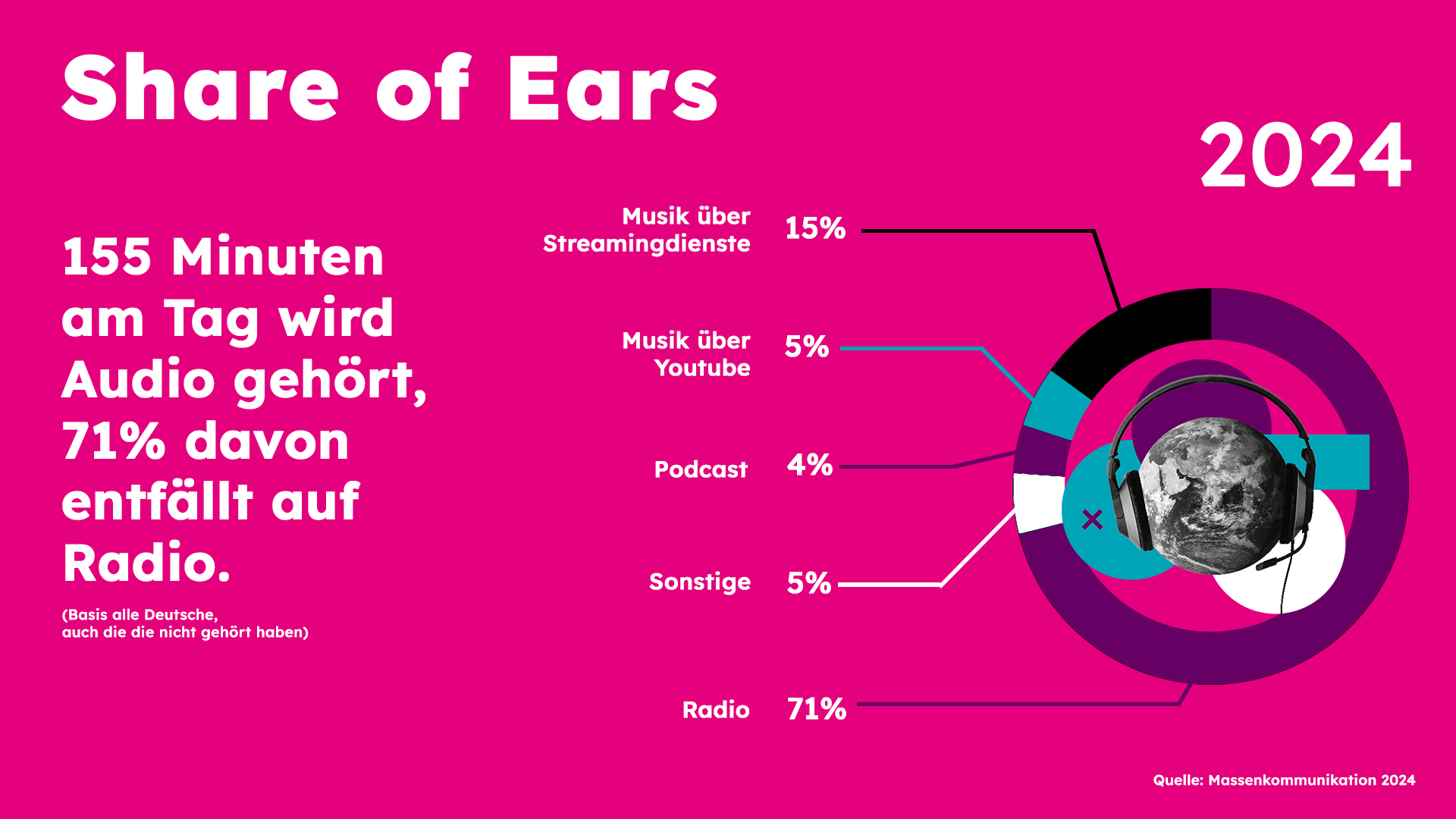 Share of Ears

2024

155 Minuten am Tag wird Audio gehört, 71% davon entfällt auf Radio.

(Basis alle Deutsche, auch die die nicht gehört haben)

Musik über Streamingdienste 15%

Musik über Youtube 5%

Podcast 4%

Sonstige 5%

Radio 71%

Quelle: Massenkommunikation 2024